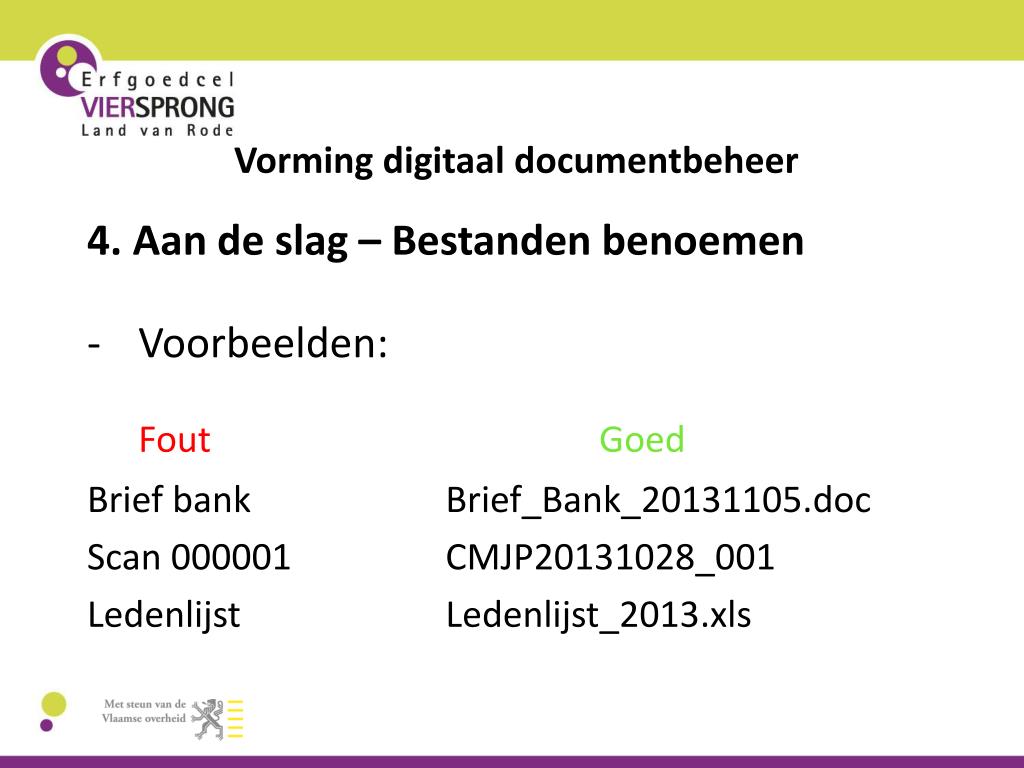 Erfgoedcel
VIERSPRONG
Land van Rode

Vorming digitaal documentbeheer

4. Aan de slag – Bestanden benoemen

- Voorbeelden:

| Fout | Goed |
|---|---|
| Brief bank | Brief_Bank_20131105.doc |
| Scan 000001 | CMJP20131028_001 |
| Ledenlijst | Ledenlijst_2013.xls |

Met steun van de Vlaamse overheid